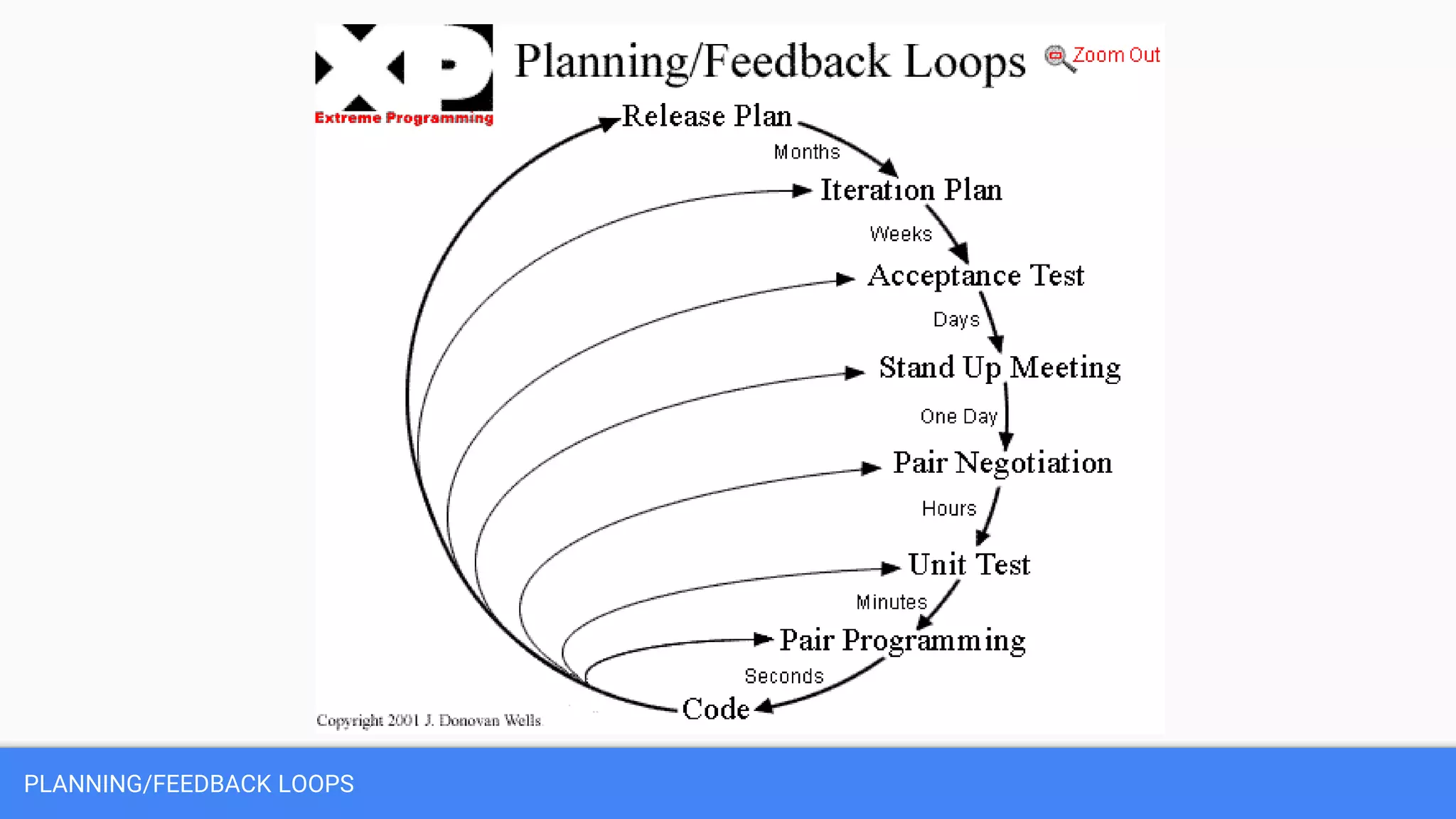 XP
Extreme Programming

Planning/Feedback Loops

Zoom Out

Release Plan
Months
Iteration Plan
Weeks
Acceptance Test
Days
Stand Up Meeting
One Day
Pair Negotiation
Hours
Unit Test
Minutes
Pair Programming
Seconds
Code

Copyright 2001 J. Donovan Wells

PLANNING/FEEDBACK LOOPS